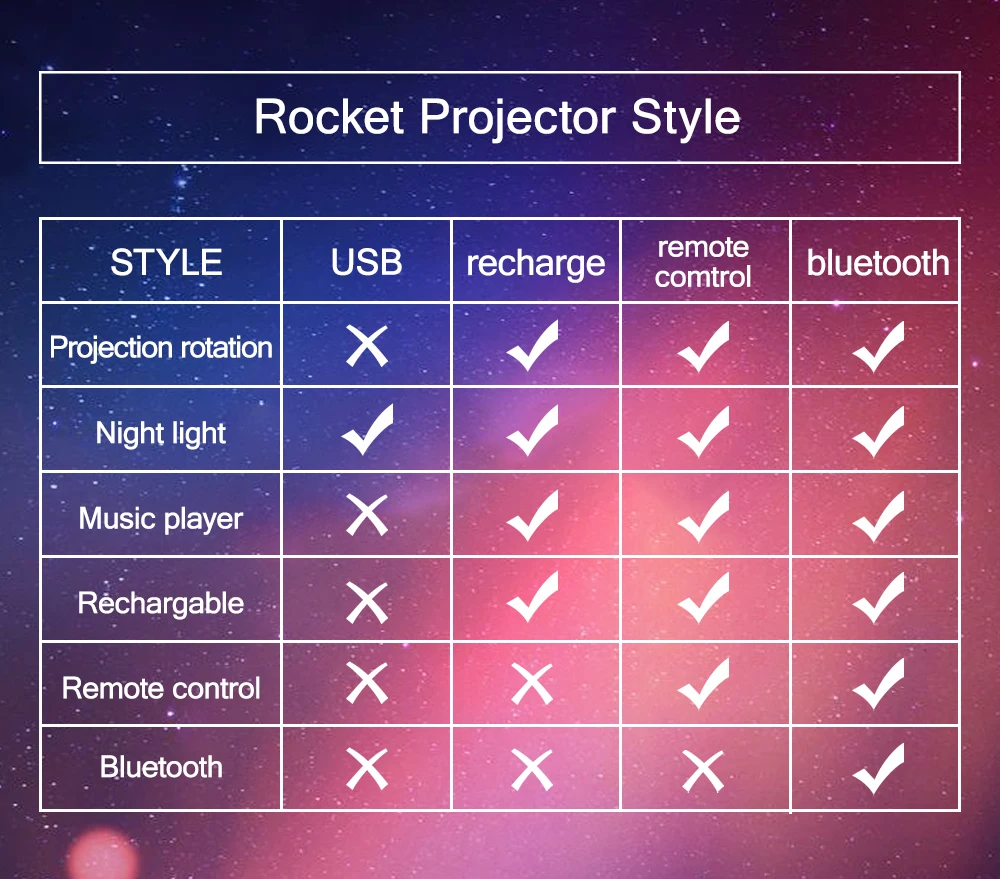 Rocket Projector Style

| STYLE | USB | recharge | remote comtrol | bluetooth |
|---|---|---|---|---|
| Projection rotation | ✗ | ✓ | ✓ | ✓ |
| Night light | ✓ | ✓ | ✓ | ✓ |
| Music player | ✗ | ✓ | ✓ | ✓ |
| Rechargable | ✗ | ✓ | ✓ | ✓ |
| Remote control | ✗ | ✗ | ✓ | ✓ |
| Bluetooth | ✗ | ✗ | ✗ | ✓ |